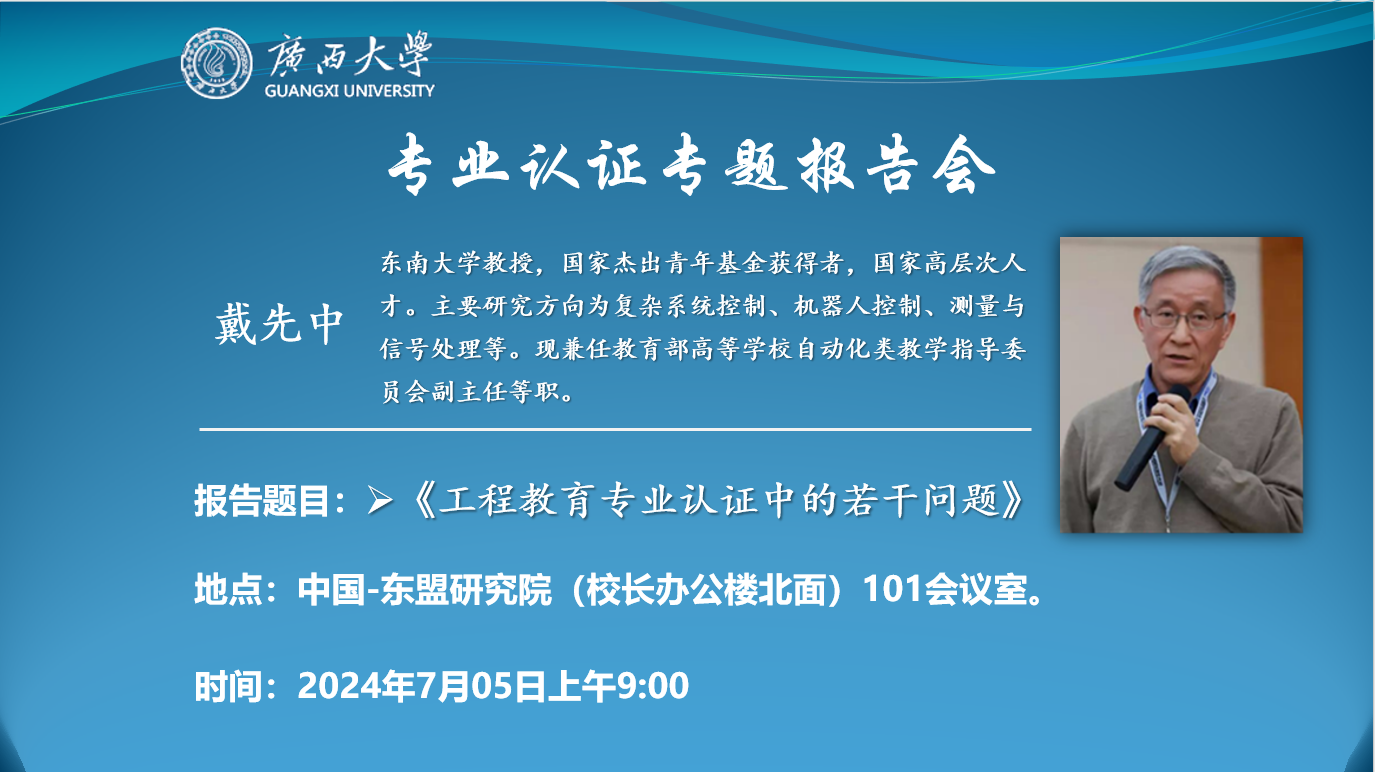 廣西大學
GUANGXI UNIVERSITY

专业认证专题报告会

戴先中

东南大学教授，国家杰出青年基金获得者，国家高层次人才。主要研究方向为复杂系统控制、机器人控制、测量与信号处理等。现兼任教育部高等学校自动化类教学指导委员会副主任等职。

报告题目：➢《工程教育专业认证中的若干问题》

地点：中国-东盟研究院（校长办公楼北面）101会议室。

时间：2024年7月05日上午9:00